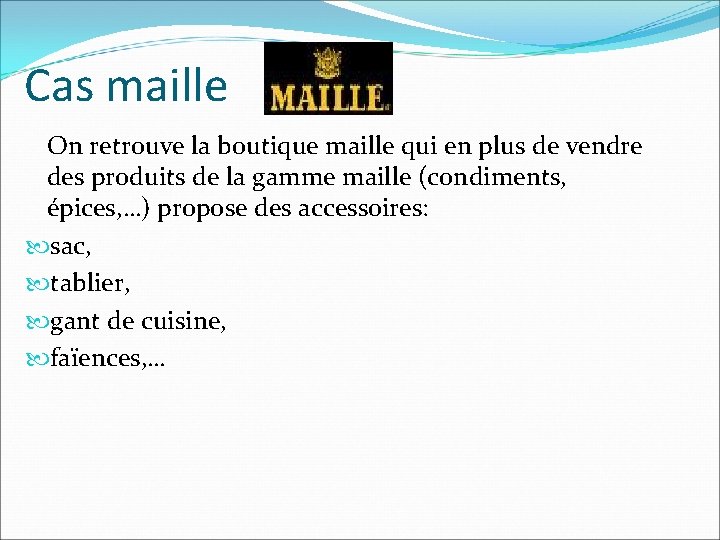 Cas maille

MAILLE

On retrouve la boutique maille qui en plus de vendre des produits de la gamme maille (condiments, épices,…) propose des accessoires:

sac,

tablier,

gant de cuisine,

faïences,…